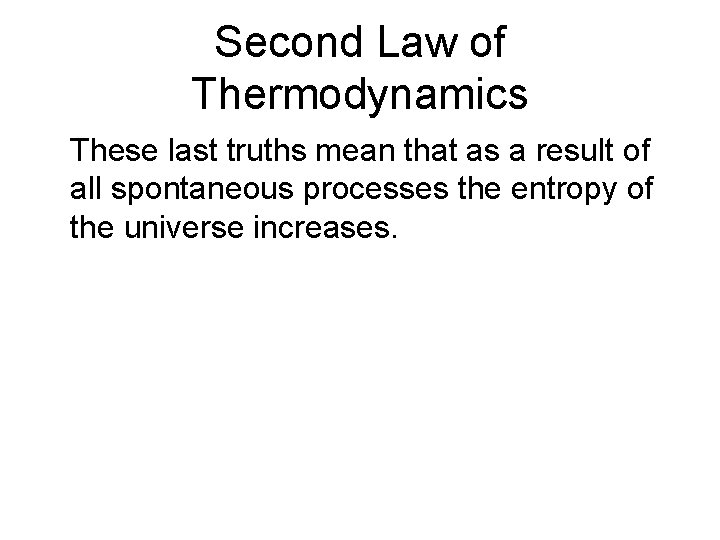 Second Law of Thermodynamics

These last truths mean that as a result of all spontaneous processes the entropy of the universe increases.